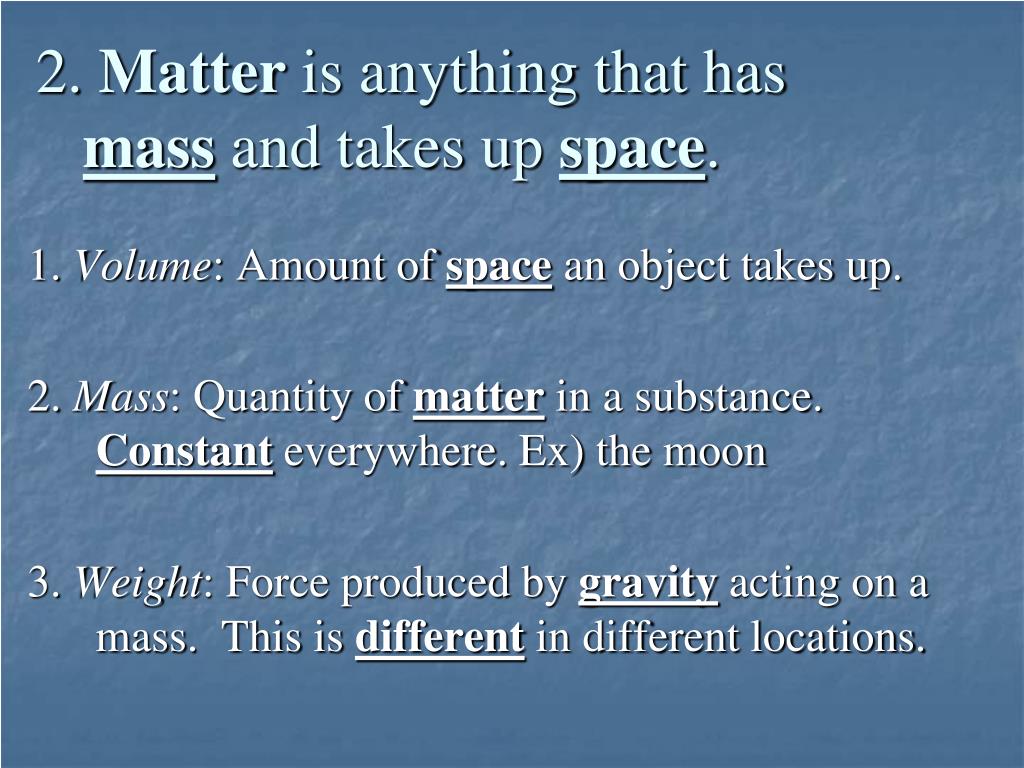 2. Matter is anything that has mass and takes up space.

1. Volume: Amount of space an object takes up.

2. Mass: Quantity of matter in a substance. Constant everywhere. Ex) the moon

3. Weight: Force produced by gravity acting on a mass. This is different in different locations.